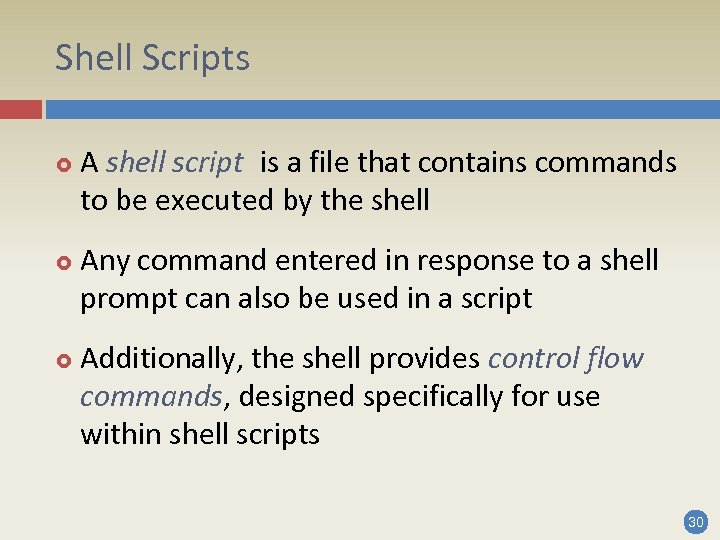 Shell Scripts

A shell script is a file that contains commands to be executed by the shell

Any command entered in response to a shell prompt can also be used in a script

Additionally, the shell provides control flow commands, designed specifically for use within shell scripts

30